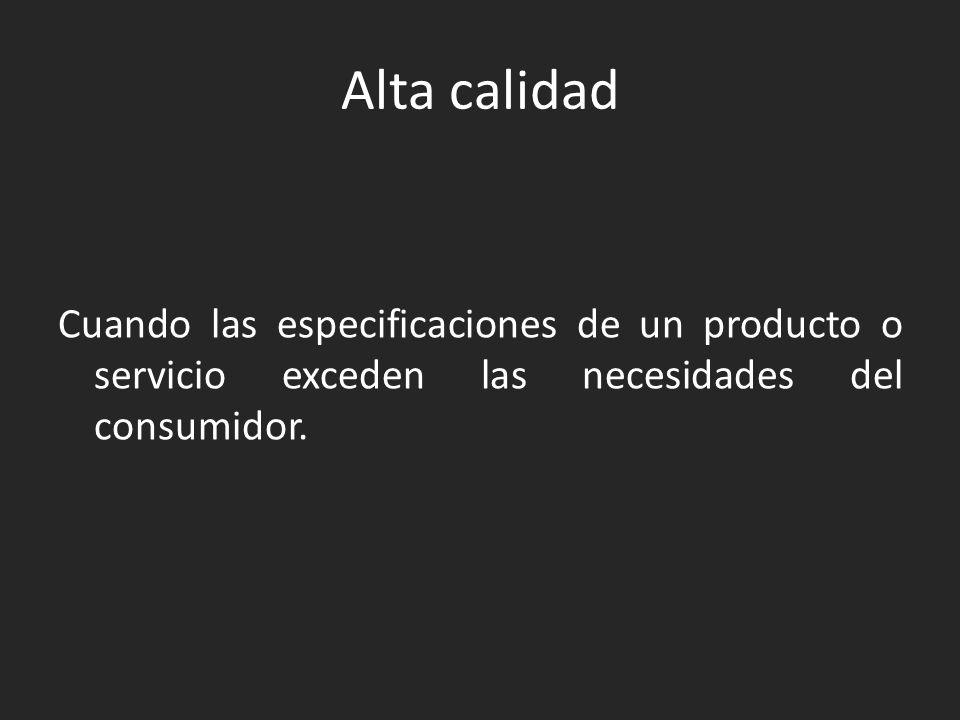 Alta calidad

Cuando las especificaciones de un producto o servicio exceden las necesidades del consumidor.